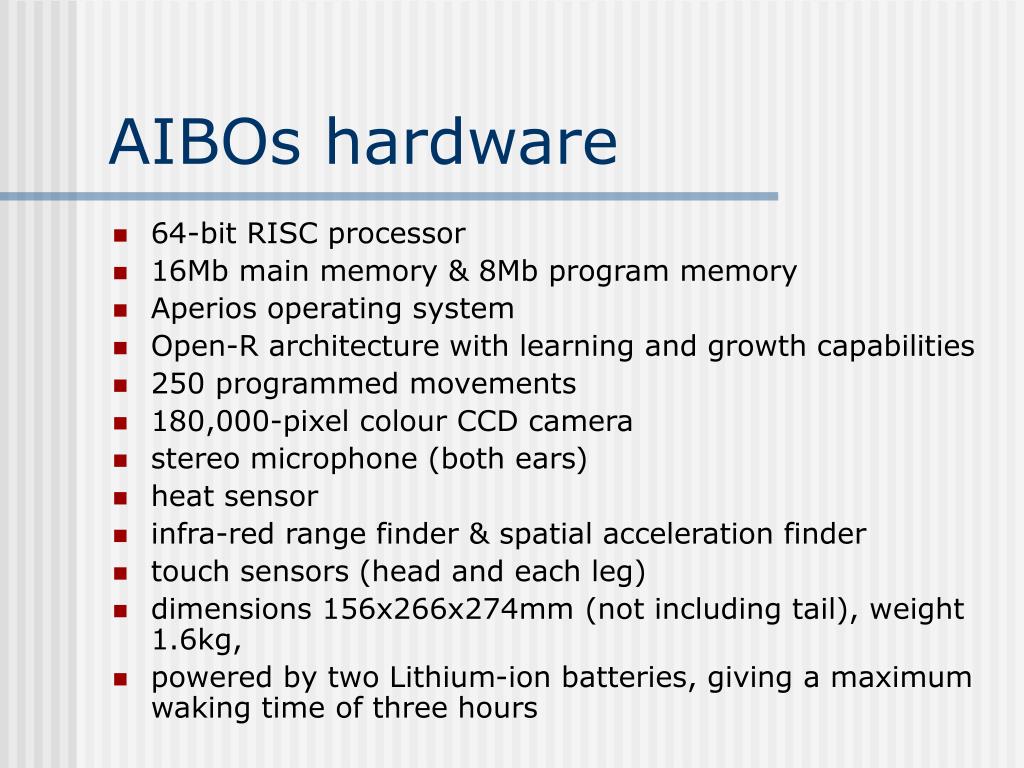 AIBOs hardware

- 64-bit RISC processor
- 16Mb main memory & 8Mb program memory
- Aperios operating system
- Open-R architecture with learning and growth capabilities
- 250 programmed movements
- 180,000-pixel colour CCD camera
- stereo microphone (both ears)
- heat sensor
- infra-red range finder & spatial acceleration finder
- touch sensors (head and each leg)
- dimensions 156x266x274mm (not including tail), weight 1.6kg,
- powered by two Lithium-ion batteries, giving a maximum waking time of three hours